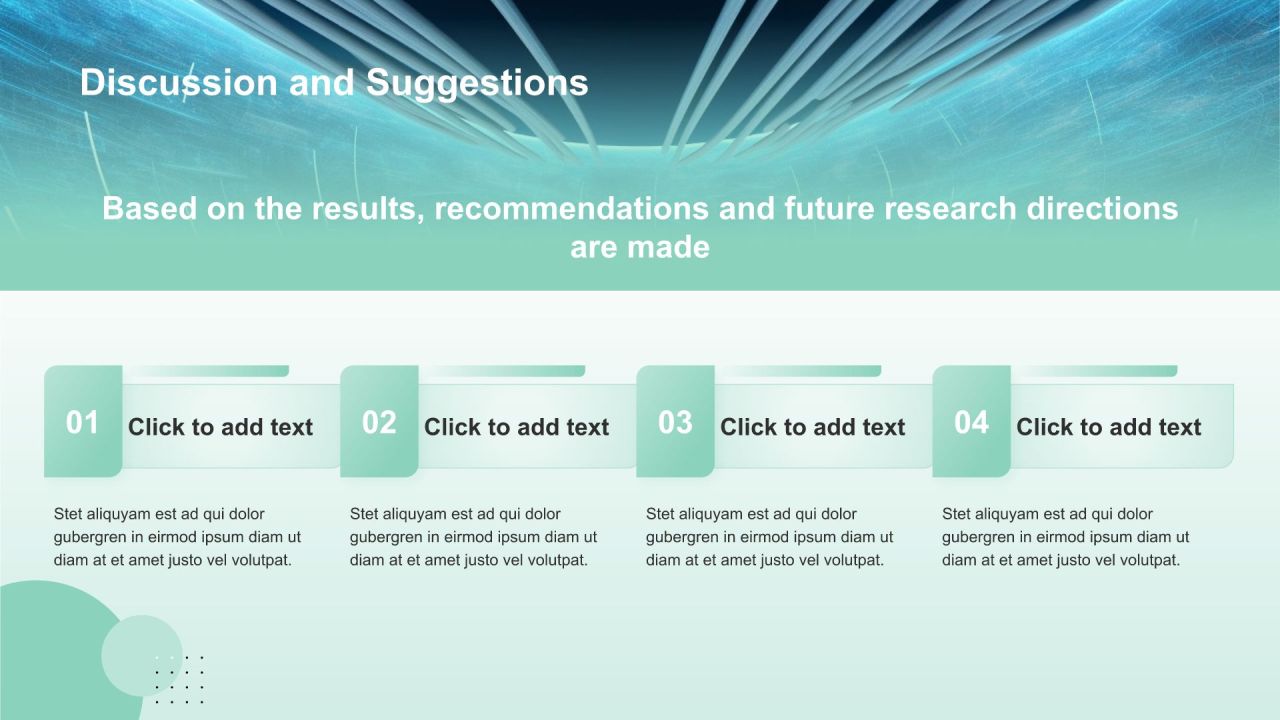 Discussion and Suggestions

Based on the results, recommendations and future research directions are made

01 Click to add text

Stet aliquyam est ad qui dolor gubergren in eirmod ipsum diam ut diam at et amet justo vel volutpat.

02 Click to add text

Stet aliquyam est ad qui dolor gubergren in eirmod ipsum diam ut diam at et amet justo vel volutpat.

03 Click to add text

Stet aliquyam est ad qui dolor gubergren in eirmod ipsum diam ut diam at et amet justo vel volutpat.

04 Click to add text

Stet aliquyam est ad qui dolor gubergren in eirmod ipsum diam ut diam at et amet justo vel volutpat.